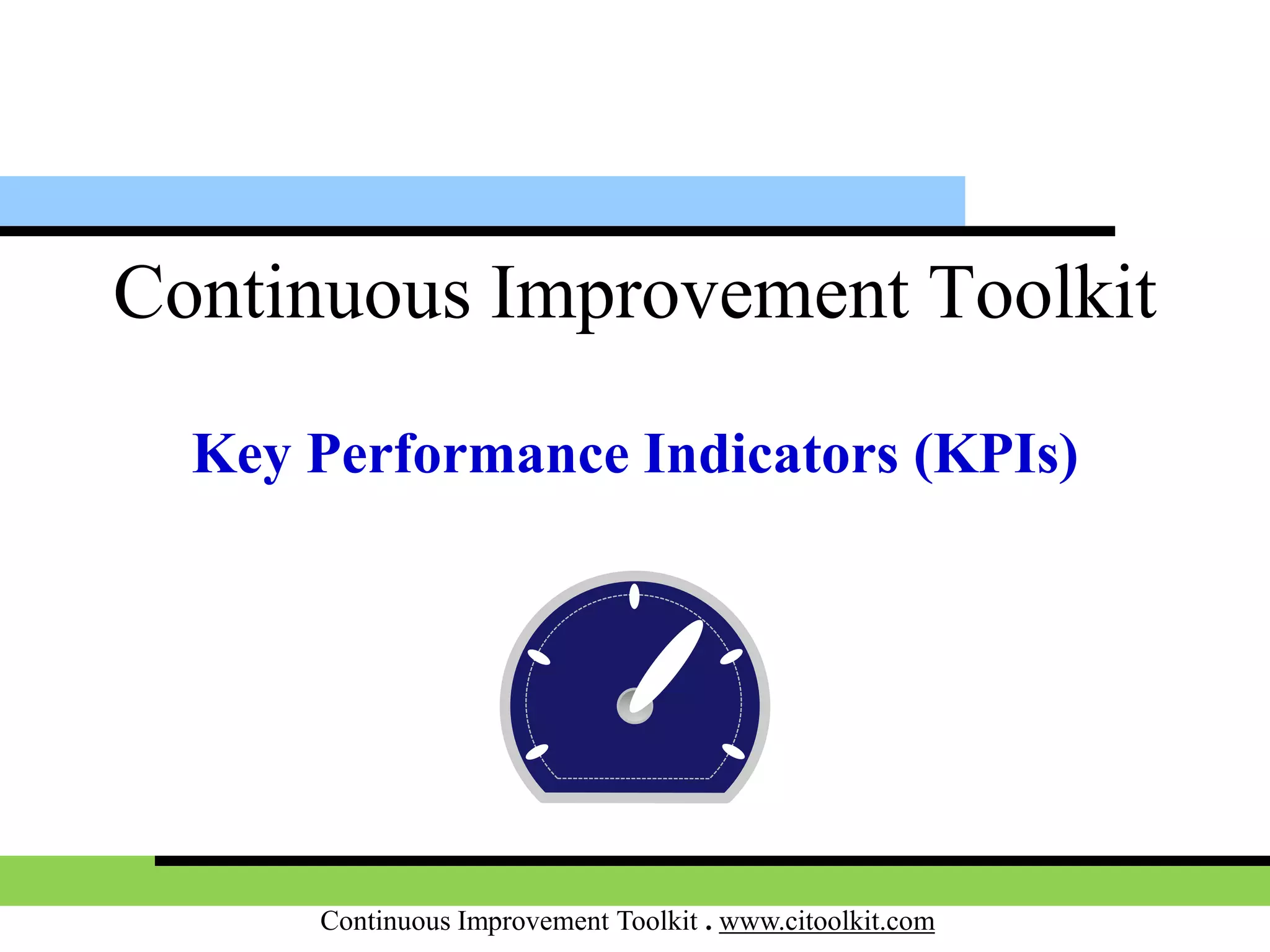 Continuous Improvement Toolkit

Key Performance Indicators (KPIs)

Continuous Improvement Toolkit . www.citoolkit.com